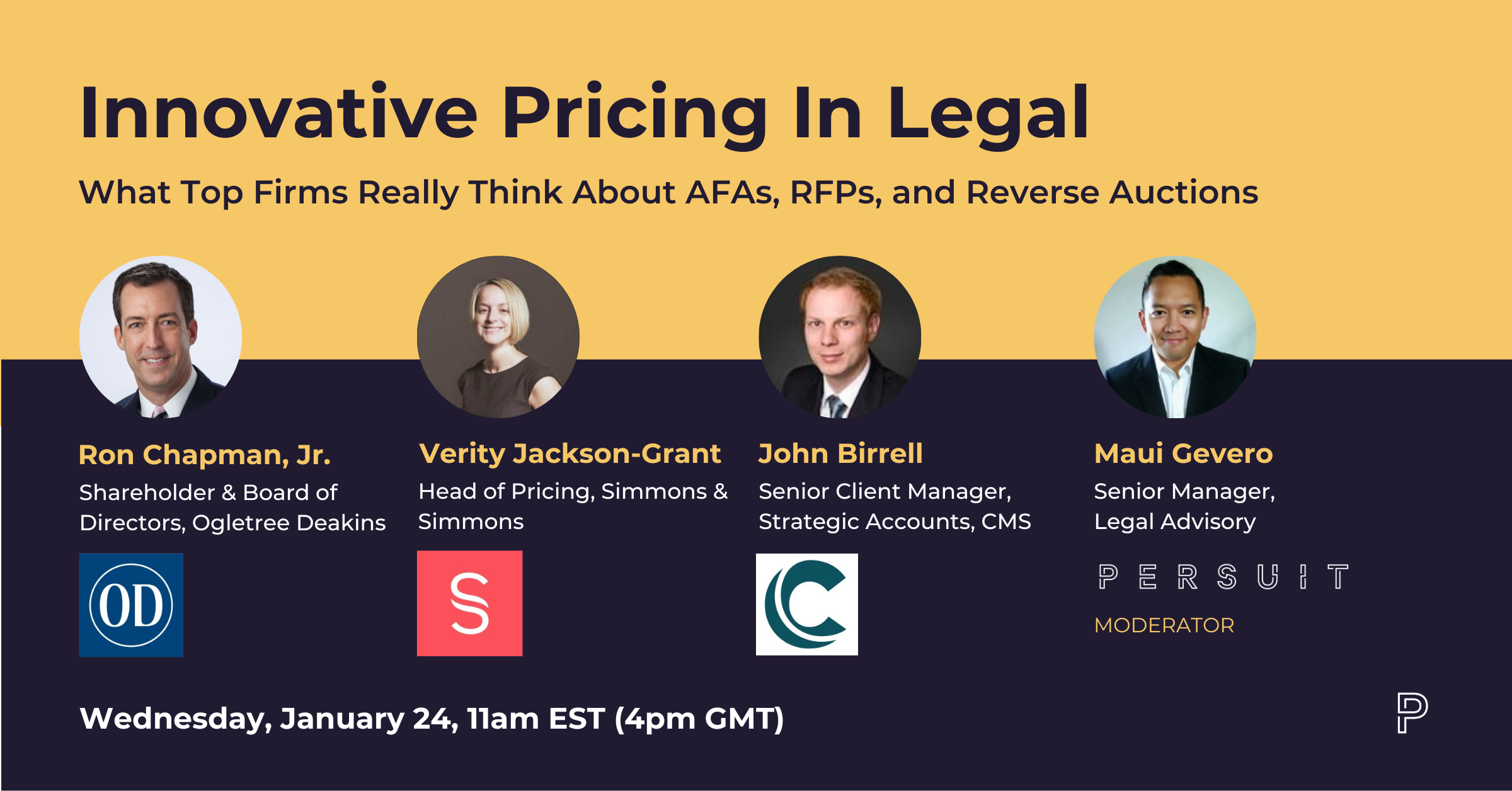 Innovative Pricing In Legal

What Top Firms Really Think About AFAs, RFPs, and Reverse Auctions

Ron Chapman, Jr.
Shareholder & Board of Directors, Ogletree Deakins

OD

Verity Jackson-Grant
Head of Pricing, Simmons & Simmons

S

John Birrell
Senior Client Manager, Strategic Accounts, CMS

C

Maui Gevero
Senior Manager, Legal Advisory

PERSUIT

MODERATOR

Wednesday, January 24, 11am EST (4pm GMT)

P